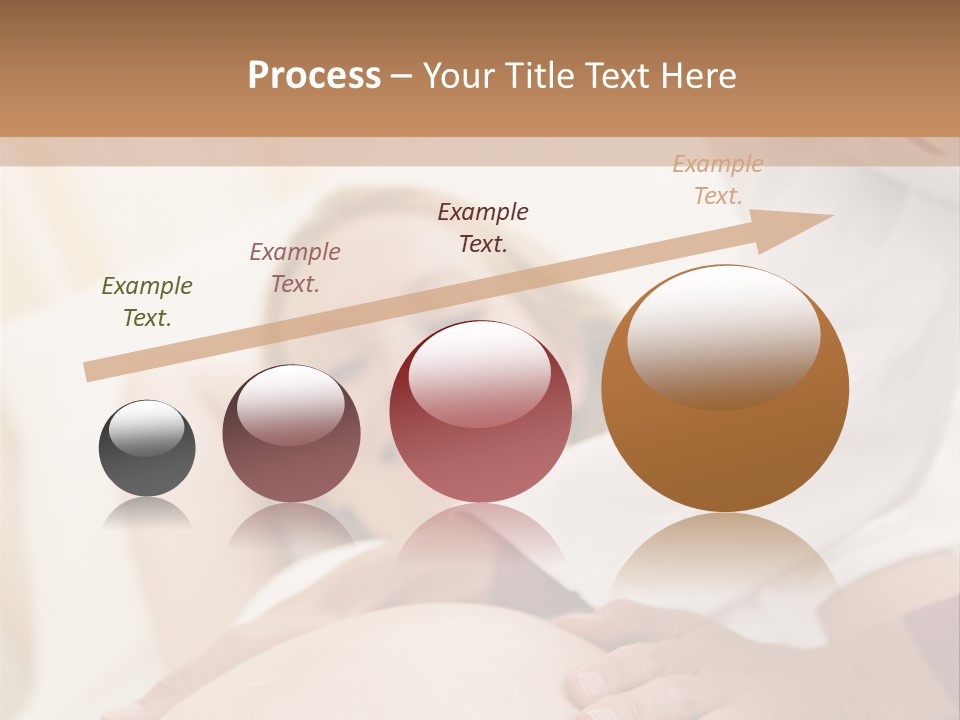 Process – Your Title Text Here

Example Text.

Example Text.

Example Text.

Example Text.